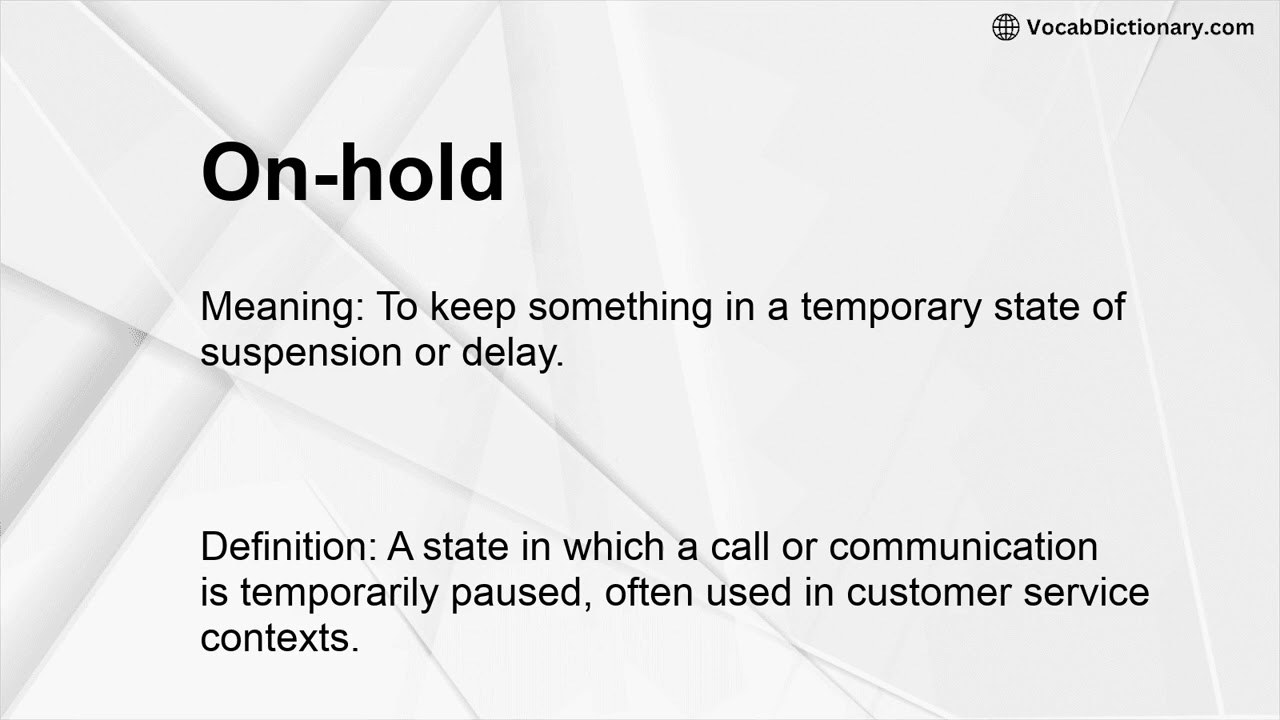 VocabDictionary.com

On-hold

Meaning: To keep something in a temporary state of suspension or delay.

Definition: A state in which a call or communication is temporarily paused, often used in customer service contexts.